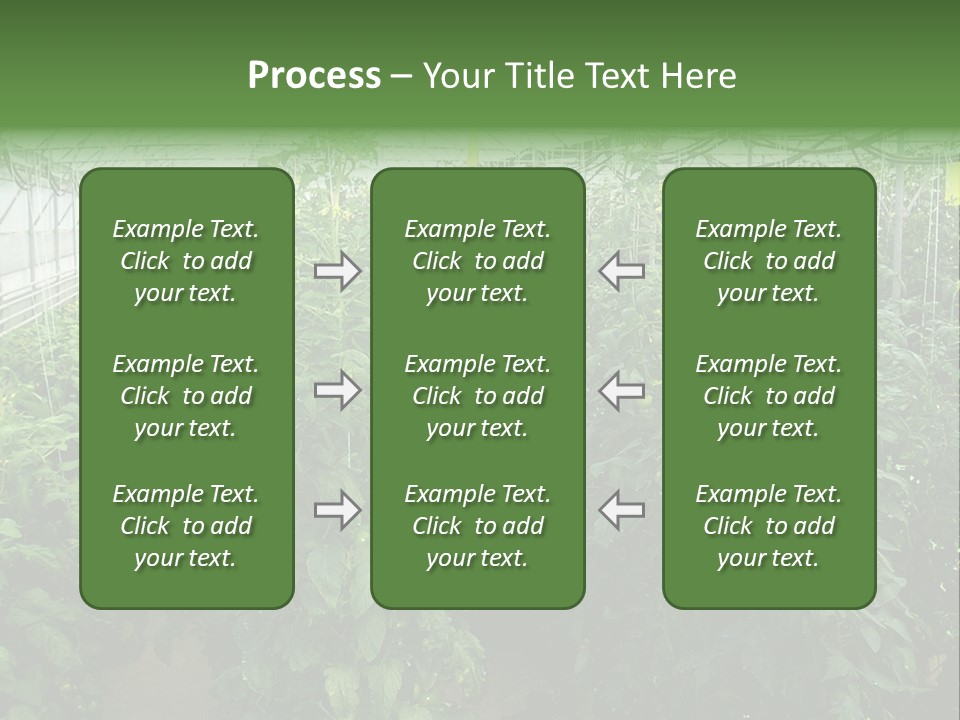 Process – Your Title Text Here

Example Text. Click to add your text.

Example Text. Click to add your text.

Example Text. Click to add your text.

Example Text. Click to add your text.

Example Text. Click to add your text.

Example Text. Click to add your text.

Example Text. Click to add your text.

Example Text. Click to add your text.

Example Text. Click to add your text.